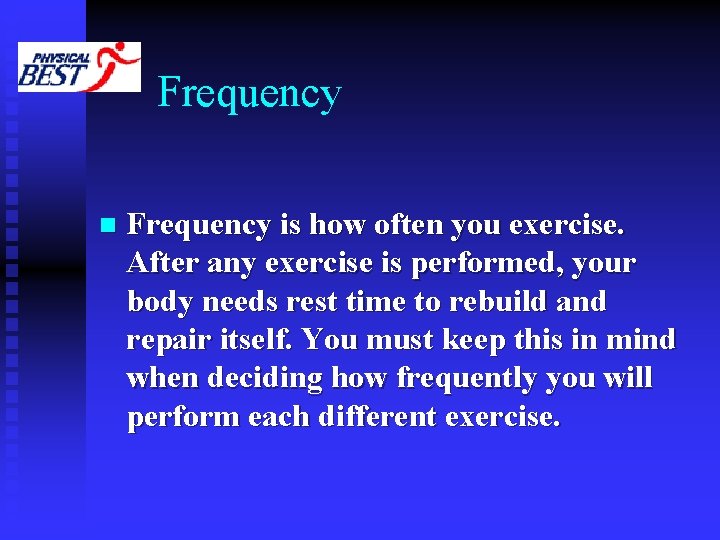 PHYSICAL BEST

Frequency

Frequency is how often you exercise. After any exercise is performed, your body needs rest time to rebuild and repair itself. You must keep this in mind when deciding how frequently you will perform each different exercise.